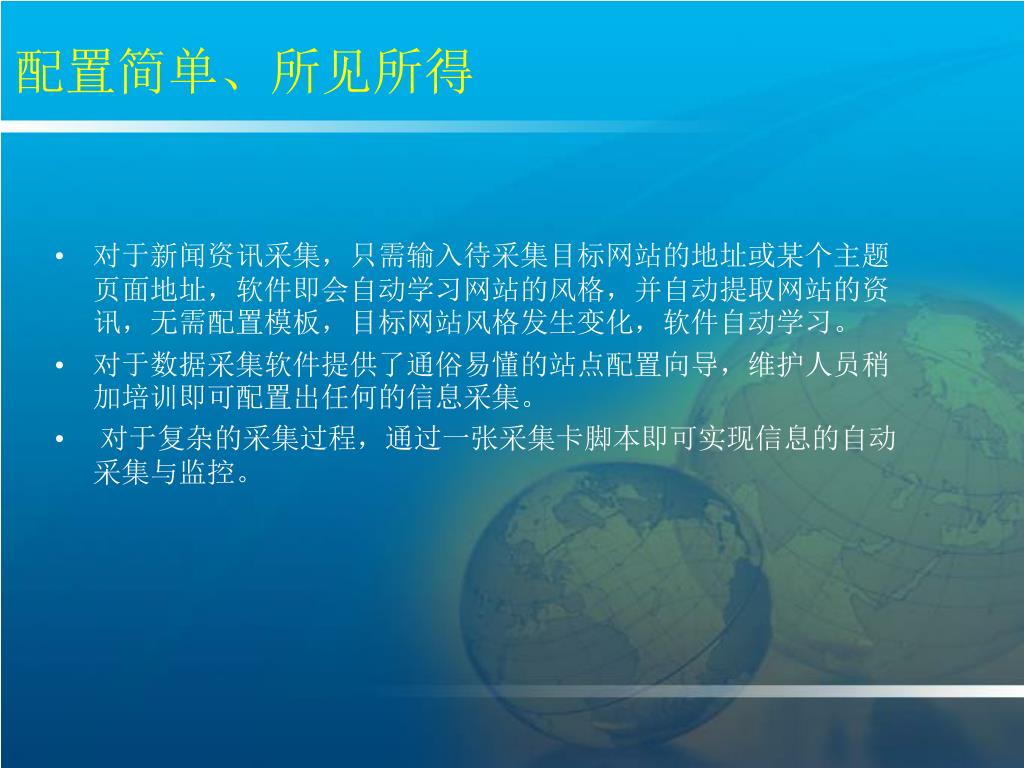 配置简单、所见所得

• 对于新闻资讯采集，只需输入待采集目标网站的地址或某个主题页面地址，软件即会自动学习网站的风格，并自动提取网站的资讯，无需配置模板，目标网站风格发生变化，软件自动学习。
• 对于数据采集软件提供了通俗易懂的站点配置向导，维护人员稍加培训即可配置出任何的信息采集。
• 对于复杂的采集过程，通过一张采集卡脚本即可实现信息的自动采集与监控。